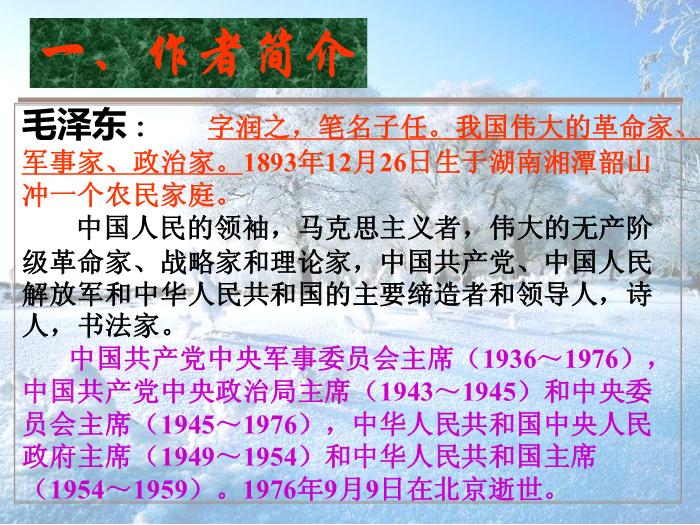 一、作者简介

毛泽东： 字润之，笔名子任。我国伟大的革命家、军事家、政治家。1893年12月26日生于湖南湘潭韶山冲一个农民家庭。

中国人民的领袖，马克思主义者，伟大的无产阶级革命家、战略家和理论家，中国共产党、中国人民解放军和中华人民共和国的主要缔造者和领导人，诗人，书法家。

中国共产党中央军事委员会主席（1936～1976），中国共产党中央政治局主席（1943～1945）和中央委员会主席（1945～1976），中华人民共和国中央人民政府主席（1949～1954）和中华人民共和国主席（1954～1959）。1976年9月9日在北京逝世。